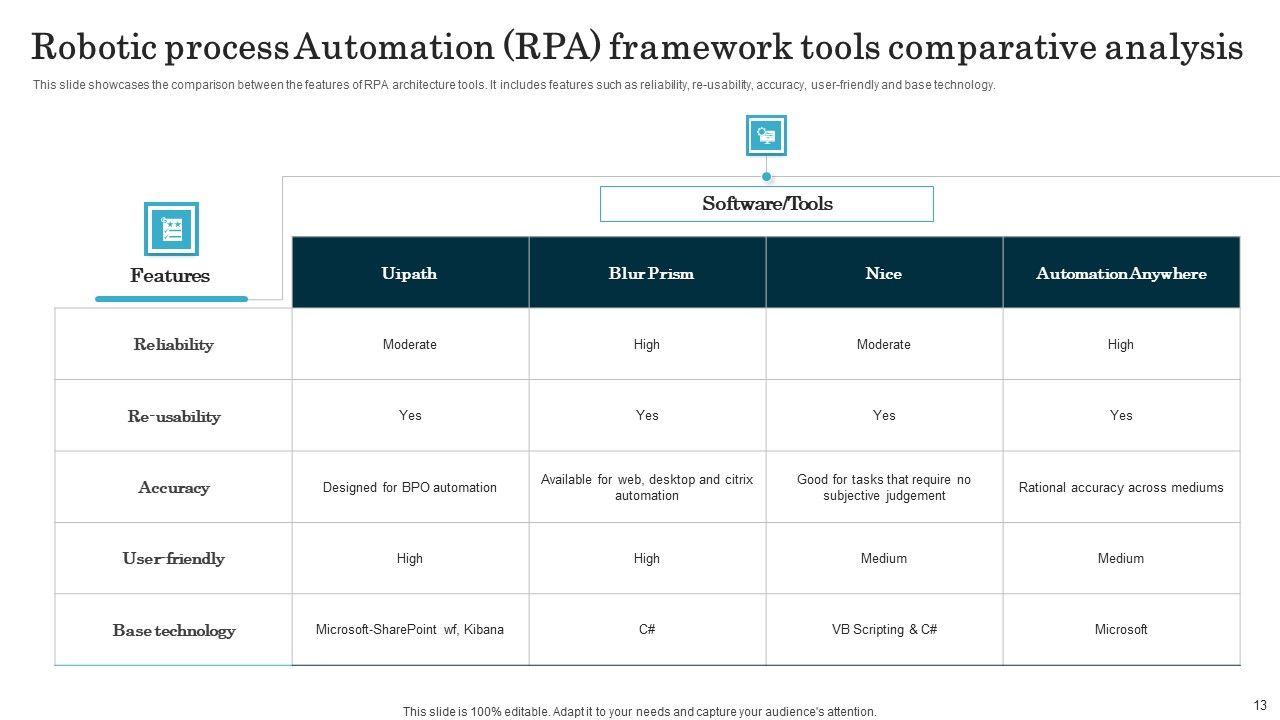 Robotic process Automation (RPA) framework tools comparative analysis

This slide showcases the comparison between the features of RPA architecture tools. It includes features such as reliability, re-usability, accuracy, user-friendly and base technology.

Software/Tools

| Features | Uipath | Blur Prism | Nice | Automation Anywhere |
|---|---|---|---|---|
| Reliability | Moderate | High | Moderate | High |
| Re-usability | Yes | Yes | Yes | Yes |
| Accuracy | Designed for BPO automation | Available for web, desktop and citrix automation | Good for tasks that require no subjective judgement | Rational accuracy across mediums |
| User-friendly | High | High | Medium | Medium |
| Base technology | Microsoft-SharePoint wf, Kibana | C# | VB Scripting & C# | Microsoft |

This slide is 100% editable. Adapt it to your needs and capture your audience's attention.

13